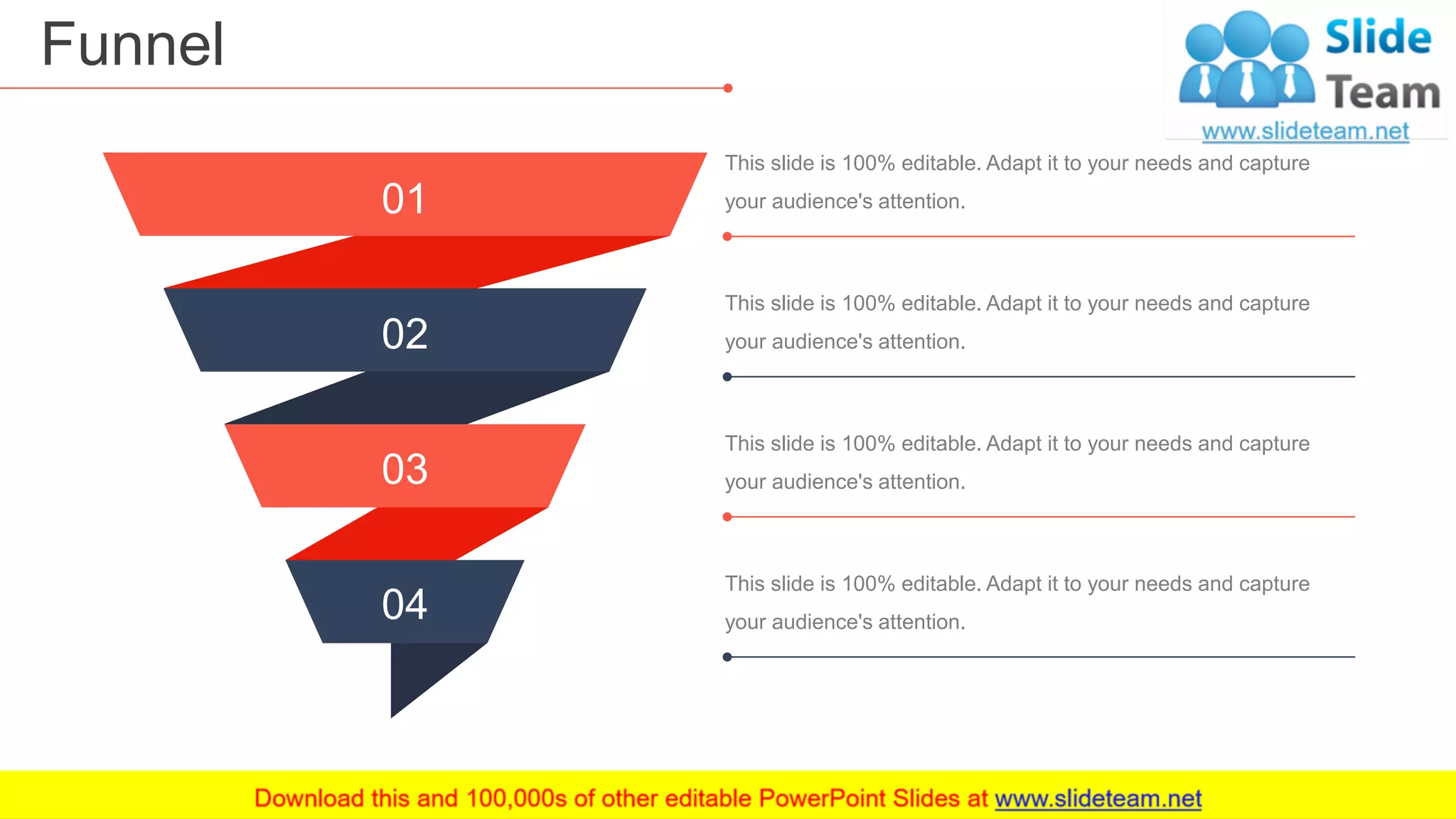 Funnel

Slide Team
www.slideteam.net

01

This slide is 100% editable. Adapt it to your needs and capture your audience's attention.

02

This slide is 100% editable. Adapt it to your needs and capture your audience's attention.

03

This slide is 100% editable. Adapt it to your needs and capture your audience's attention.

04

This slide is 100% editable. Adapt it to your needs and capture your audience's attention.

Download this and 100,000s of other editable PowerPoint Slides at www.slideteam.net